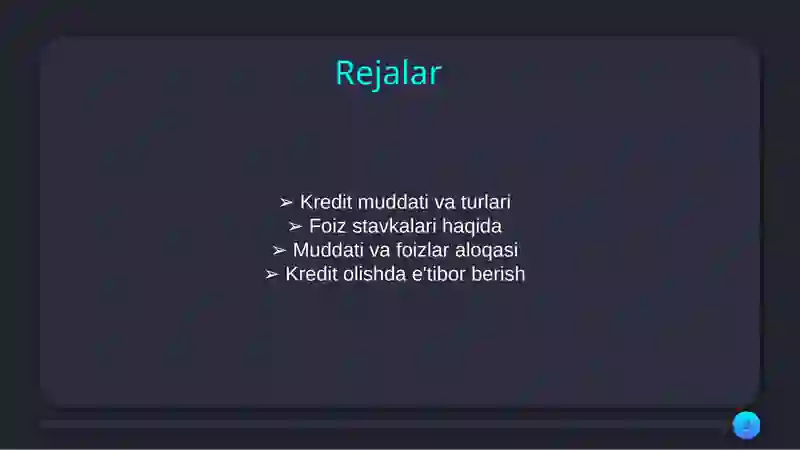 Rejalar

➢ Kredit muddati va turlari
➢ Foiz stavkalari haqida
➢ Muddati va foizlar aloqasi
➢ Kredit olishda e'tibor berish